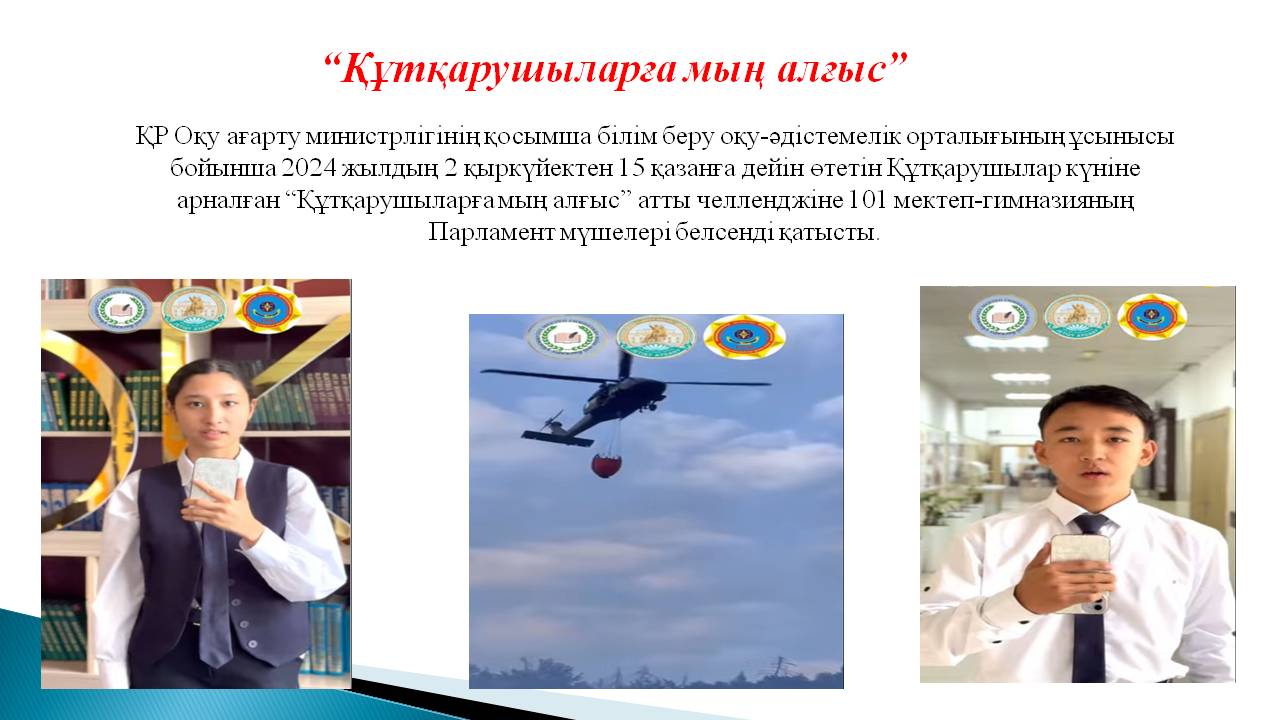 “Құтқарушыларға мың алғыс”

ҚР Оқу ағарту министрлігінің қосымша білім беру оқу-әдістемелік орталығының ұсынысы бойынша 2024 жылдың 2 қыркүйектен 15 қазанға дейін өтетін Құтқарушылар күніне арналған “Құтқарушыларға мың алғыс” атты челленджіне 101 мектеп-гимназияның Парламент мүшелері белсенді қатысты.